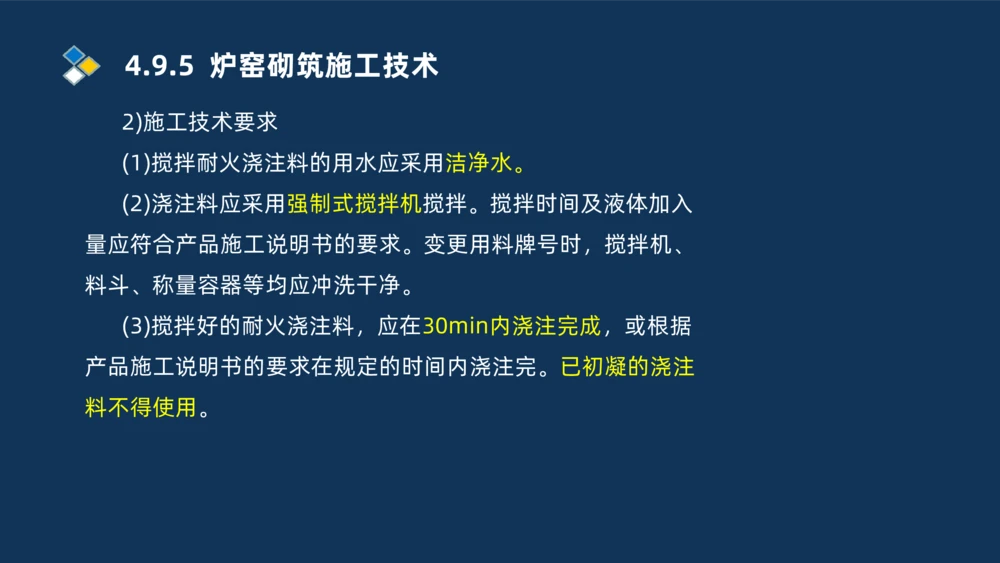 4.9.5 炉窑砌筑施工技术

2)施工技术要求

(1)搅拌耐火浇注料的用水应采用洁净水。

(2)浇注料应采用强制式搅拌机搅拌。搅拌时间及液体加入量应符合产品施工说明书的要求。变更用料牌号时，搅拌机、料斗、称量容器等均应冲洗干净。

(3)搅拌好的耐火浇注料，应在30min内浇注完成，或根据产品施工说明书的要求在规定的时间内浇注完。已初凝的浇注料不得使用。